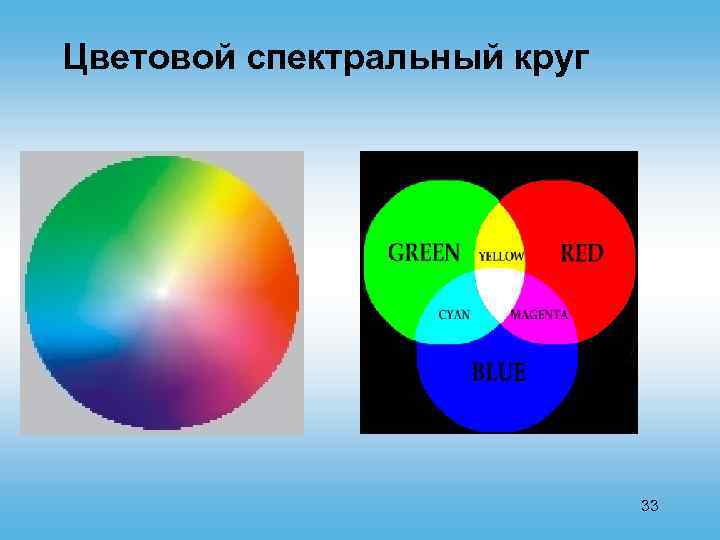 Цветовой спектральный круг

GREEN YELLOW RED

CYAN MAGENTA

BLUE

33